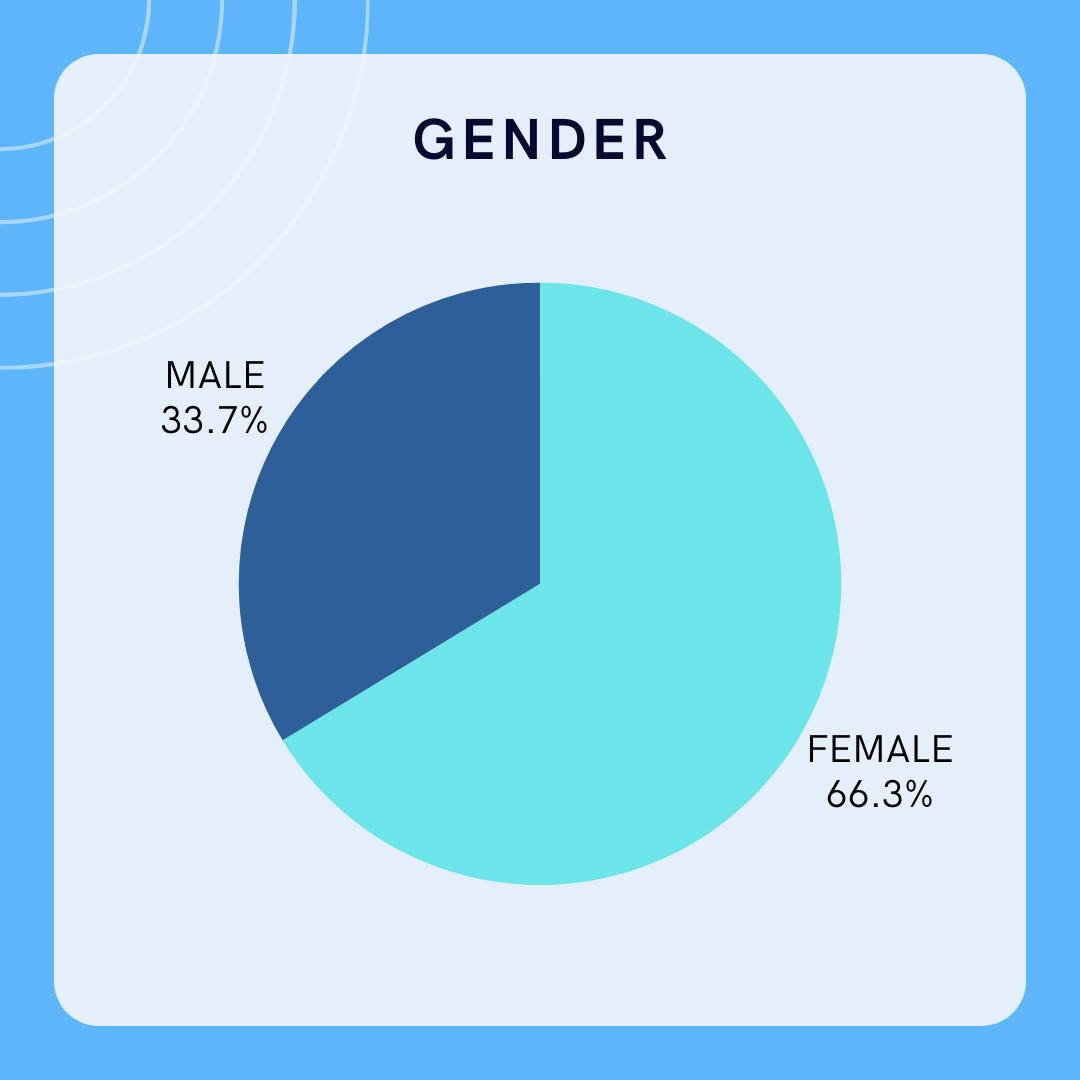 GENDER

MALE
33.7%

FEMALE
66.3%